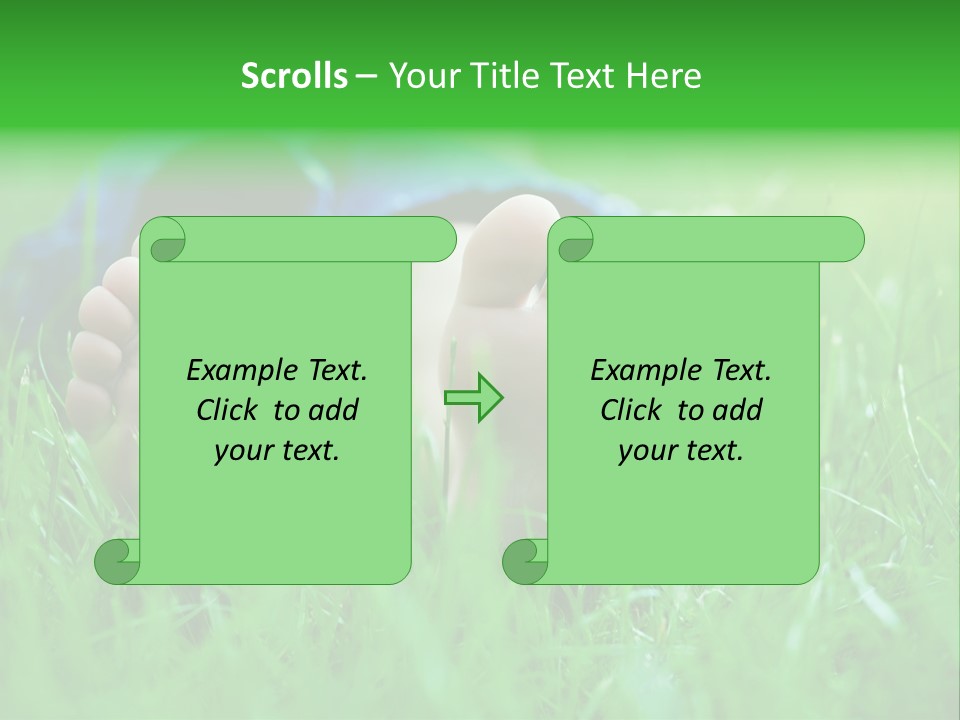 Scrolls – Your Title Text Here

Example Text. Click to add your text.

Example Text. Click to add your text.